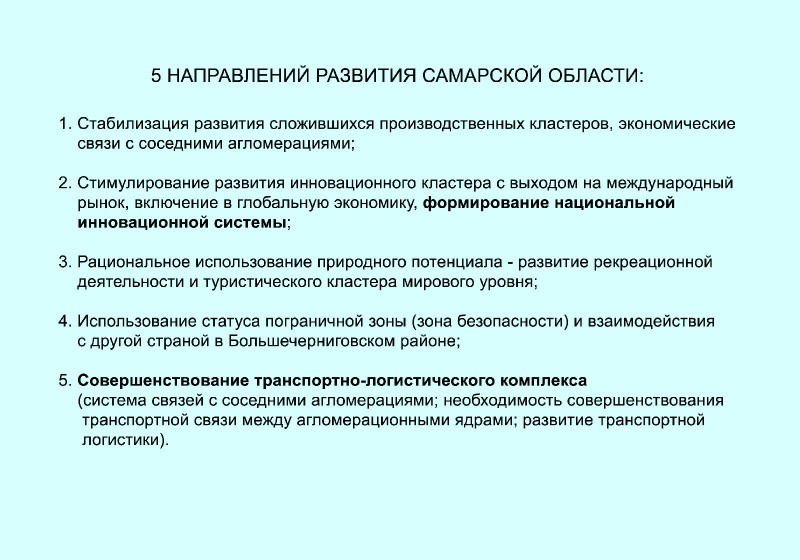 5 НАПРАВЛЕНИЙ РАЗВИТИЯ САМАРСКОЙ ОБЛАСТИ:

1. Стабилизация развития сложившихся производственных кластеров, экономические связи с соседними агломерациями;

2. Стимулирование развития инновационного кластера с выходом на международный рынок, включение в глобальную экономику, формирование национальной инновационной системы;

3. Рациональное использование природного потенциала - развитие рекреационной деятельности и туристического кластера мирового уровня;

4. Использование статуса пограничной зоны (зона безопасности) и взаимодействия с другой страной в Большечерниговском районе;

5. Совершенствование транспортно-логистического комплекса (система связей с соседними агломерациями; необходимость совершенствования транспортной связи между агломерационными ядрами; развитие транспортной логистики).